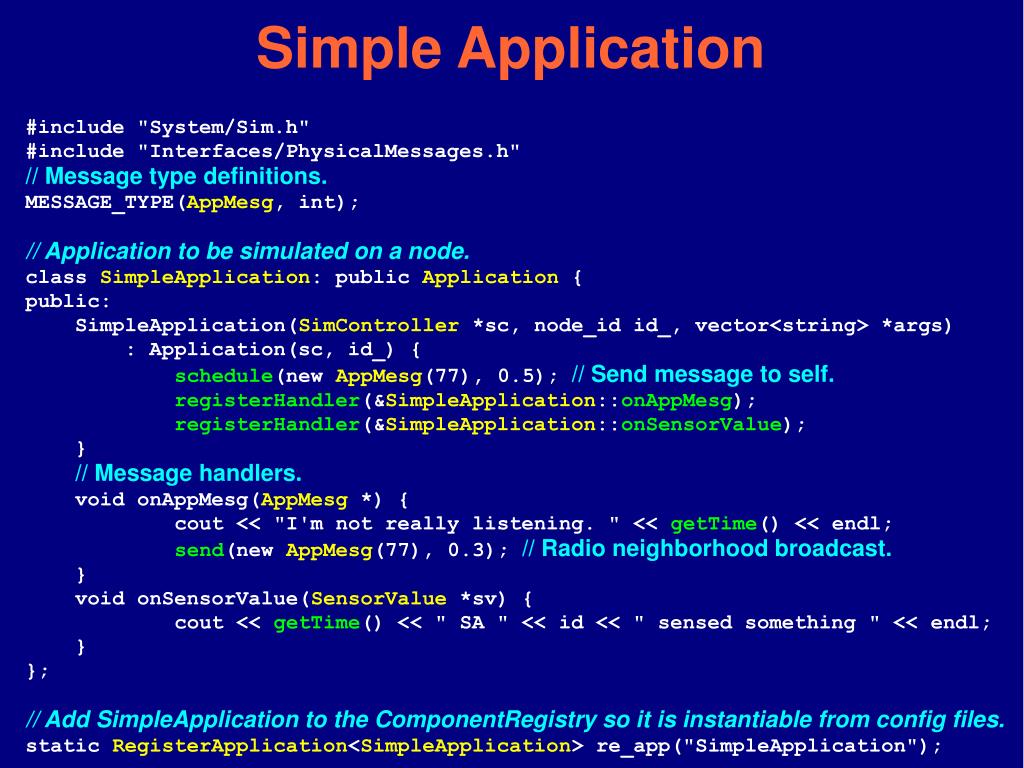 Simple Application

#include "System/Sim.h"
#include "Interfaces/PhysicalMessages.h"
// Message type definitions.
MESSAGE_TYPE(AppMesg, int);

// Application to be simulated on a node.
class SimpleApplication: public Application {
public:
    SimpleApplication(SimController *sc, node_id id_, vector<string> *args)
        : Application(sc, id_) {
            schedule(new AppMesg(77), 0.5); // Send message to self.
            registerHandler(&SimpleApplication::onAppMesg);
            registerHandler(&SimpleApplication::onSensorValue);
    }
    // Message handlers.
    void onAppMesg(AppMesg *) {
            cout << "I'm not really listening. " << getTime() << endl;
            send(new AppMesg(77), 0.3); // Radio neighborhood broadcast.
    }
    void onSensorValue(SensorValue *sv) {
            cout << getTime() << " SA " << id << " sensed something " << endl;
    }
};

// Add SimpleApplication to the ComponentRegistry so it is instantiable from config files.
static RegisterApplication<SimpleApplication> re_app("SimpleApplication");